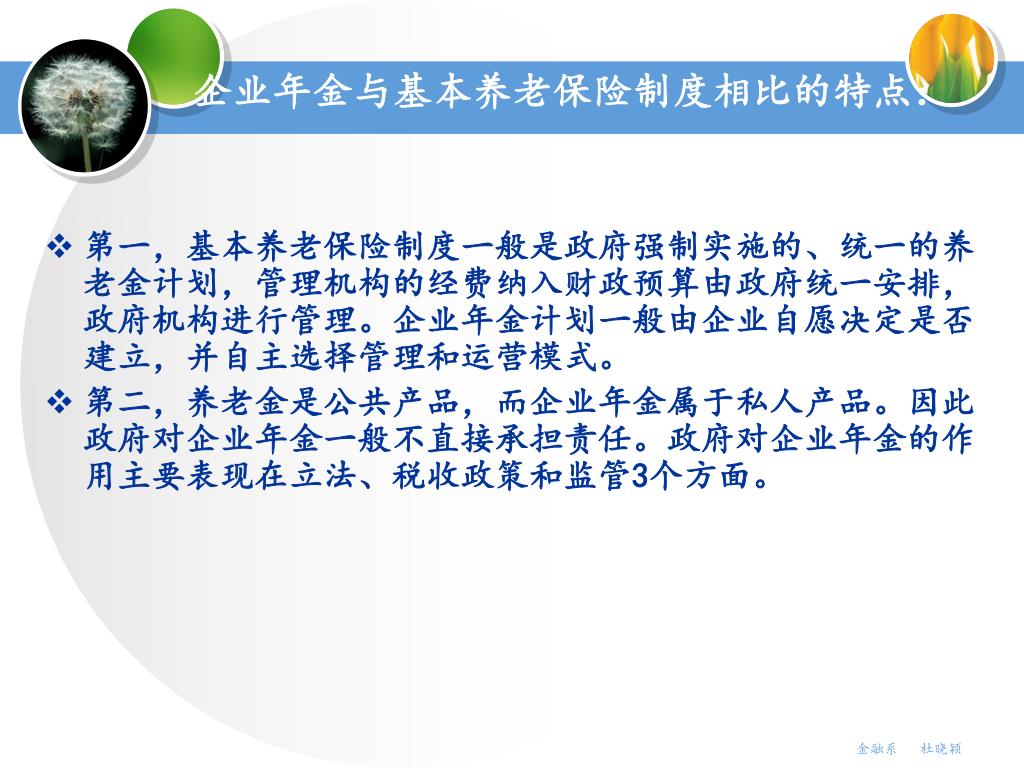 企业年金与基本养老保险制度相比的特点：

❖ 第一，基本养老保险制度一般是政府强制实施的、统一的养老金计划，管理机构的经费纳入财政预算由政府统一安排，政府机构进行管理。企业年金计划一般由企业自愿决定是否建立，并自主选择管理和运营模式。

❖ 第二，养老金是公共产品，而企业年金属于私人产品。因此政府对企业年金一般不直接承担责任。政府对企业年金的作用主要表现在立法、税收政策和监管3个方面。

金融系　杜晓颖